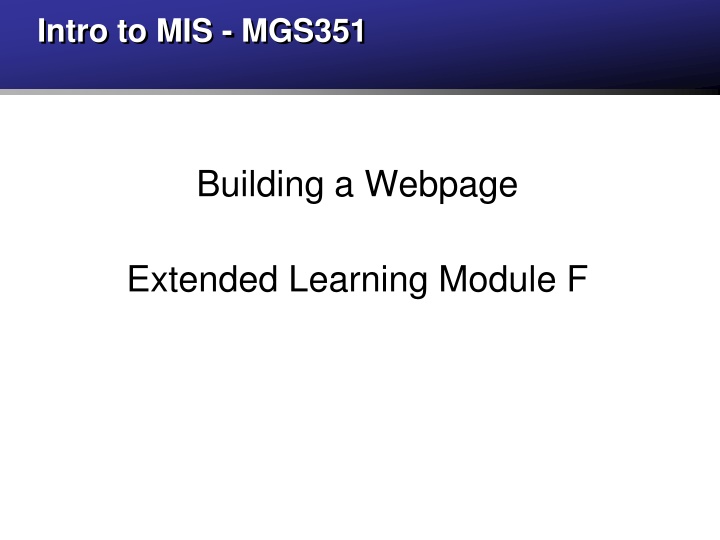 Intro to MIS - MGS351

Building a Webpage

Extended Learning Module F